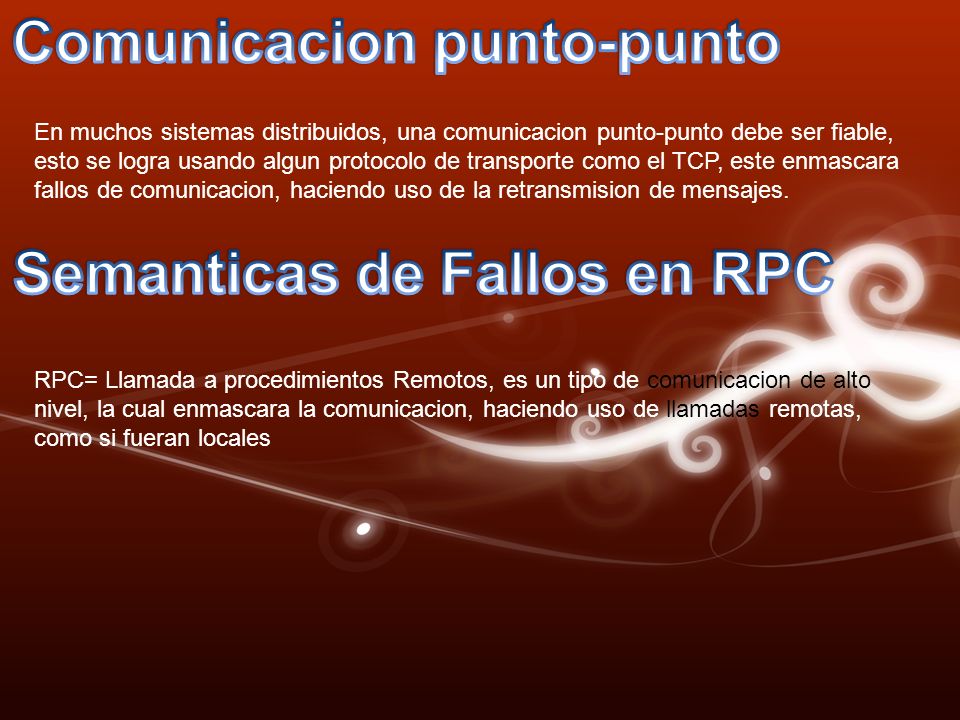 Comunicacion punto-punto

En muchos sistemas distribuidos, una comunicacion punto-punto debe ser fiable, esto se logra usando algun protocolo de transporte como el TCP, este enmascara fallos de comunicacion, haciendo uso de la retransmision de mensajes.

Semanticas de Fallos en RPC

RPC= Llamada a procedimientos Remotos, es un tipo de comunicacion de alto nivel, la cual enmascara la comunicacion, haciendo uso de llamadas remotas, como si fueran locales